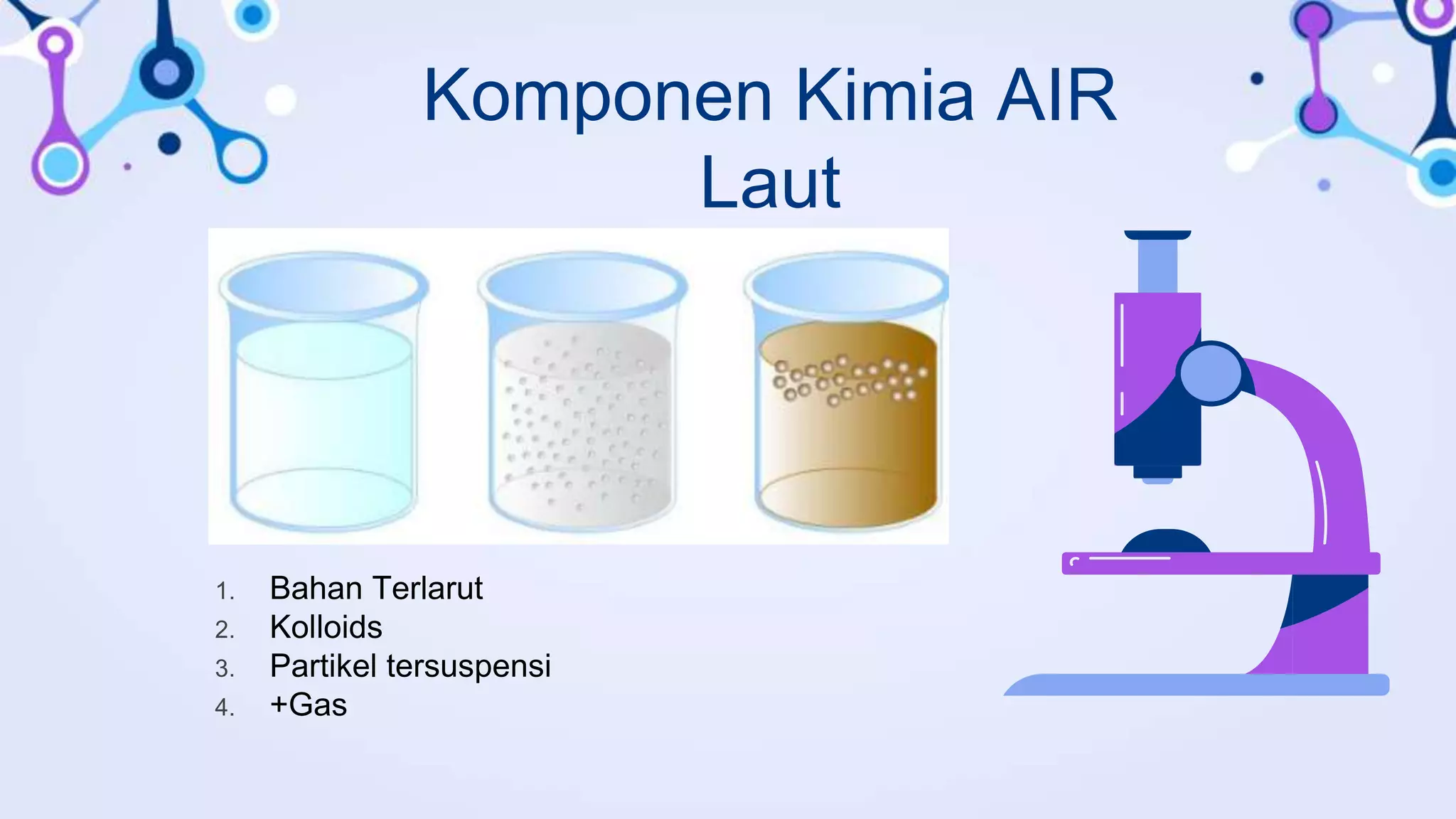 Komponen Kimia AIR Laut

1. Bahan Terlarut
2. Kolloids
3. Partikel tersuspensi
4. +Gas